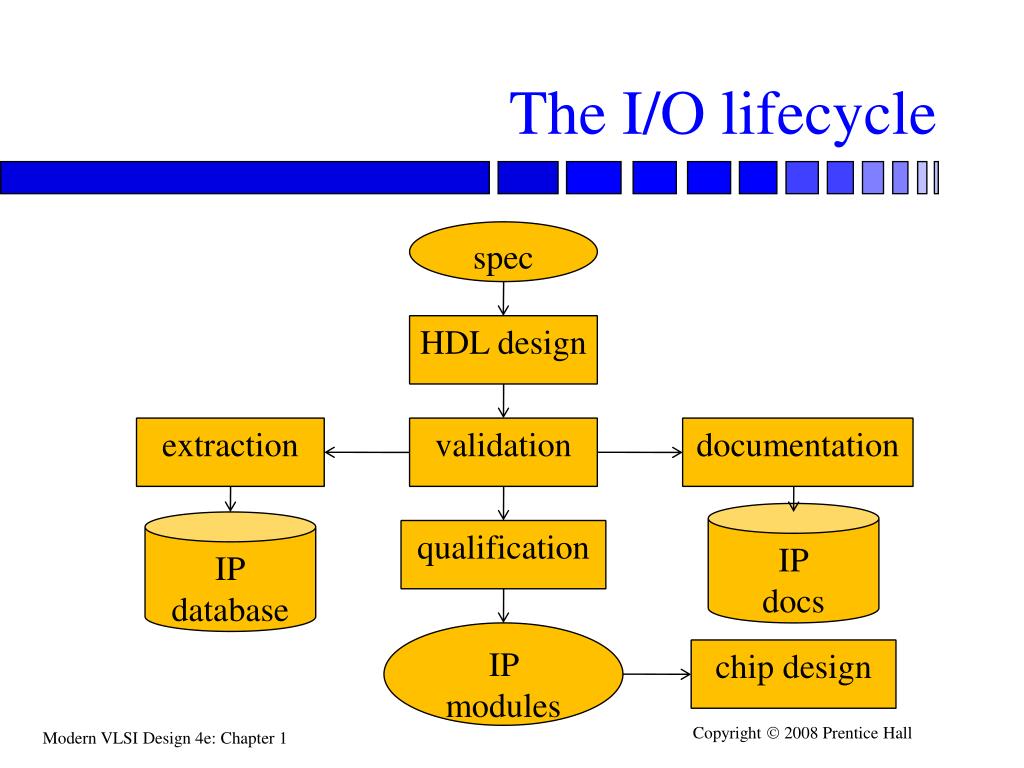 The I/O lifecycle

spec

HDL design

extraction

validation

documentation

IP database

qualification

IP docs

IP modules

chip design

Modern VLSI Design 4e: Chapter 1

Copyright © 2008 Prentice Hall